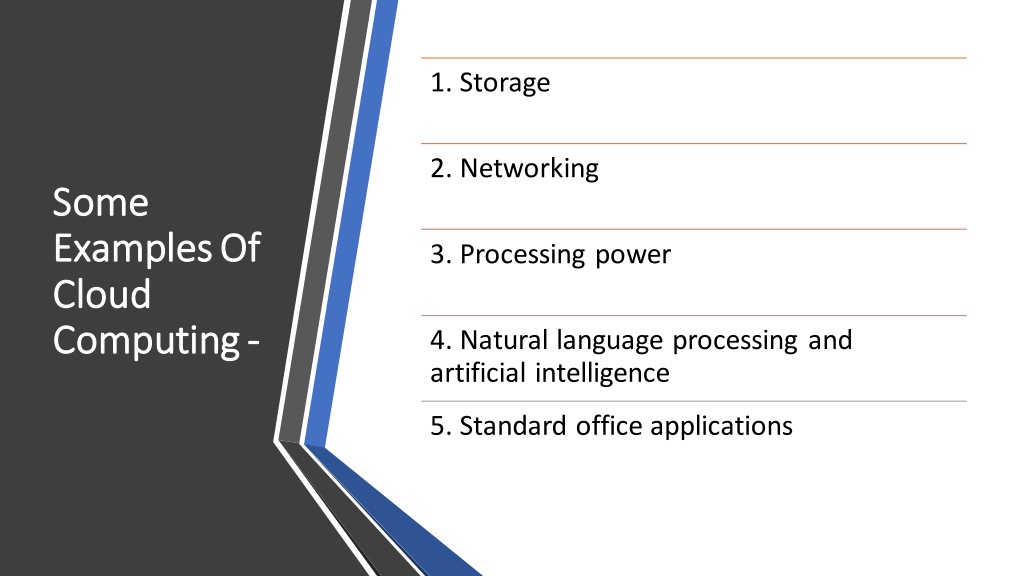 Some Examples Of Cloud Computing -

1. Storage

2. Networking

3. Processing power

4. Natural language processing and artificial intelligence

5. Standard office applications